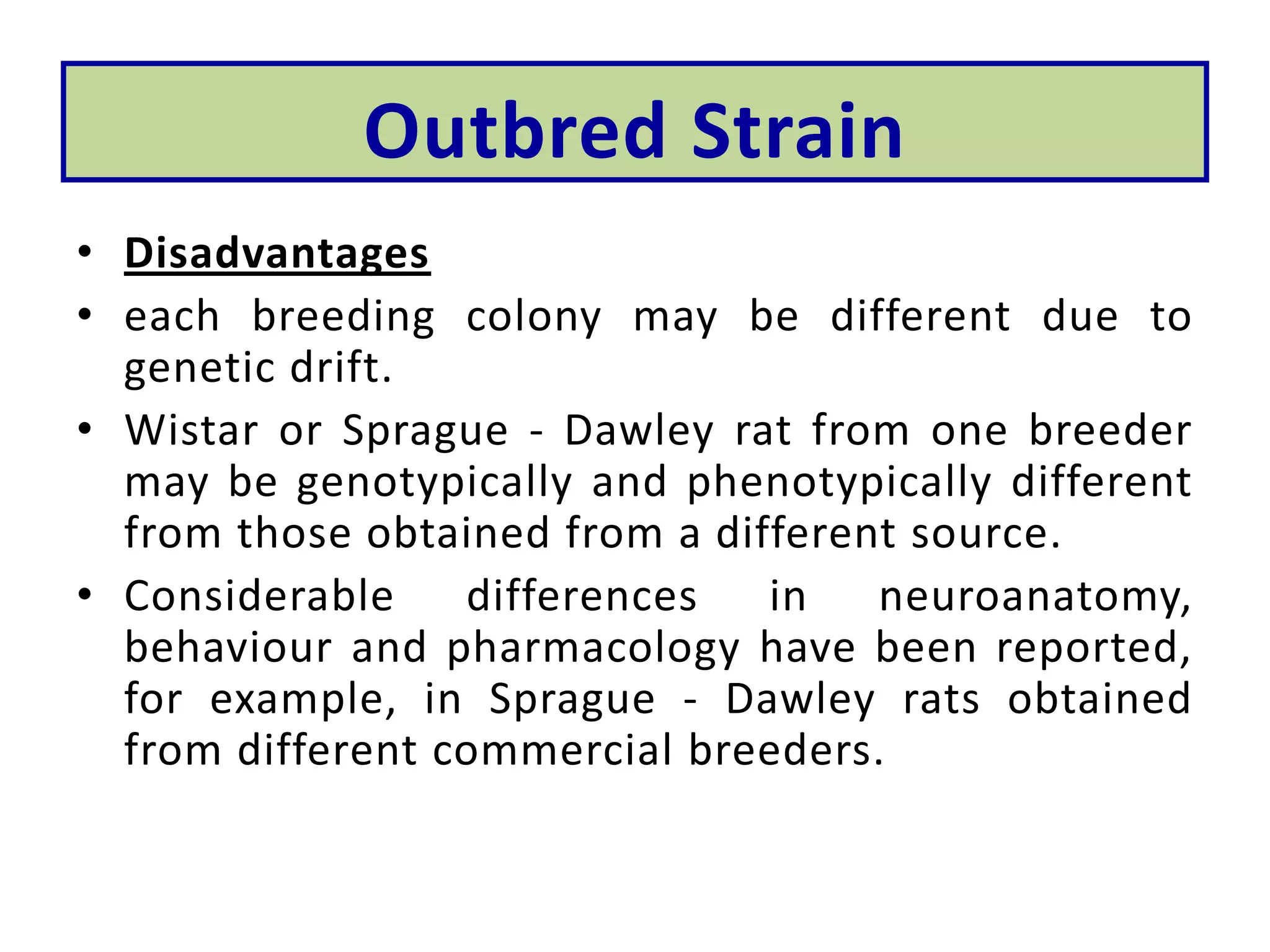 Outbred Strain

• Disadvantages
• each breeding colony may be different due to genetic drift.
• Wistar or Sprague - Dawley rat from one breeder may be genotypically and phenotypically different from those obtained from a different source.
• Considerable differences in neuroanatomy, behaviour and pharmacology have been reported, for example, in Sprague - Dawley rats obtained from different commercial breeders.